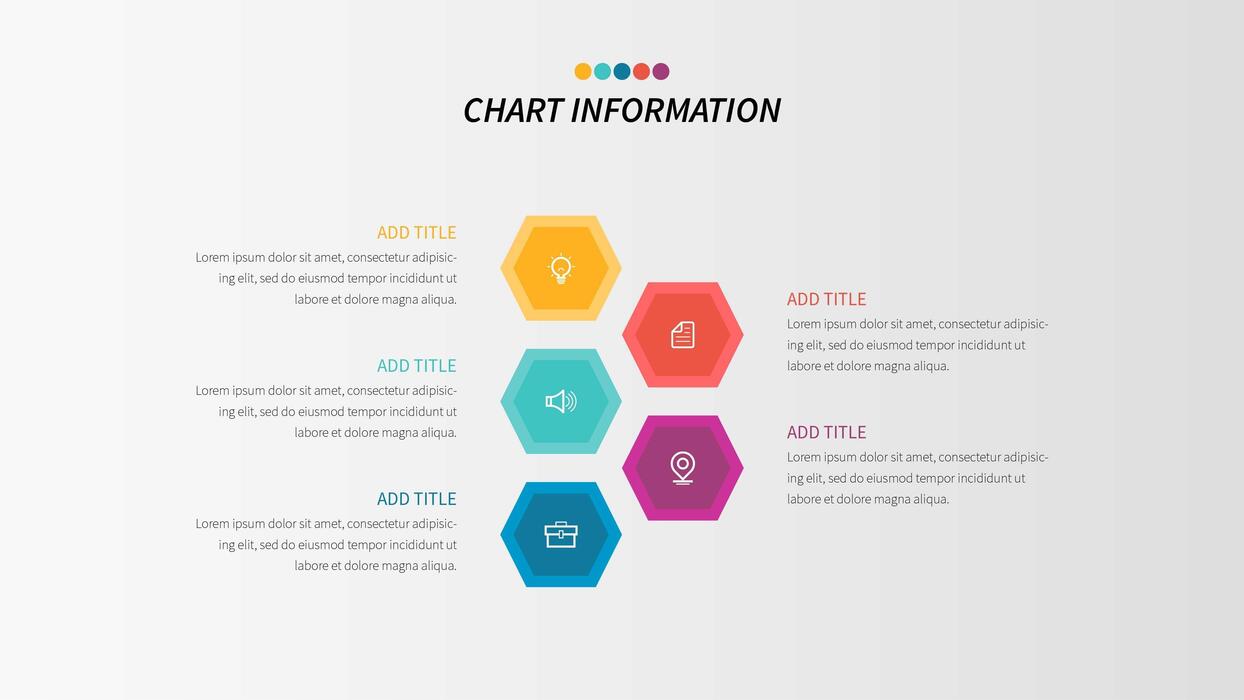 CHART INFORMATION

ADD TITLE
Lorem ipsum dolor sit amet, consectetur adipisicing elit, sed do eiusmod tempor incididunt ut labore et dolore magna aliqua.

ADD TITLE
Lorem ipsum dolor sit amet, consectetur adipisicing elit, sed do eiusmod tempor incididunt ut labore et dolore magna aliqua.

ADD TITLE
Lorem ipsum dolor sit amet, consectetur adipisicing elit, sed do eiusmod tempor incididunt ut labore et dolore magna aliqua.

ADD TITLE
Lorem ipsum dolor sit amet, consectetur adipisicing elit, sed do eiusmod tempor incididunt ut labore et dolore magna aliqua.

ADD TITLE
Lorem ipsum dolor sit amet, consectetur adipisicing elit, sed do eiusmod tempor incididunt ut labore et dolore magna aliqua.